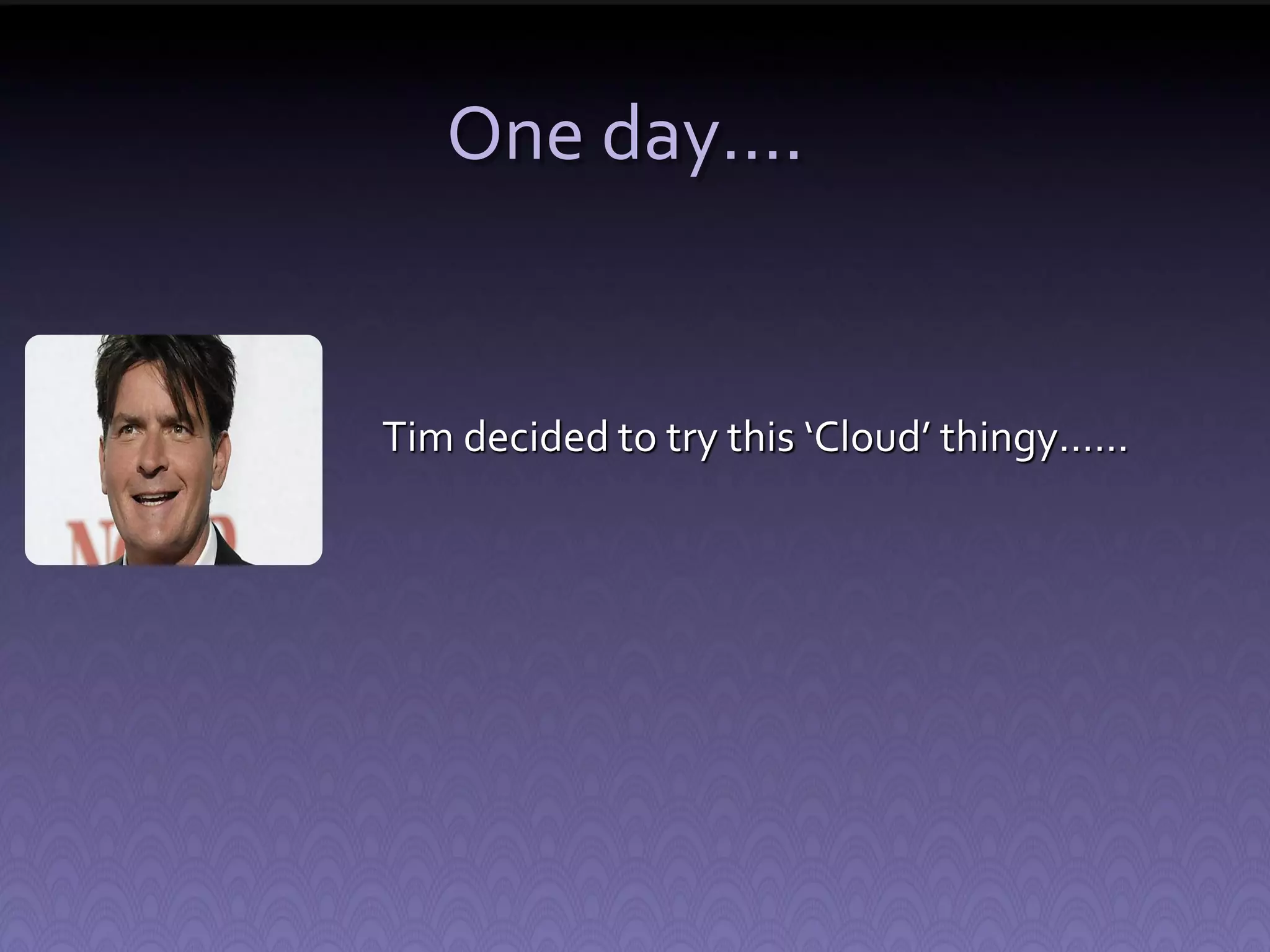 One day….

Tim decided to try this ‘Cloud’ thingy……